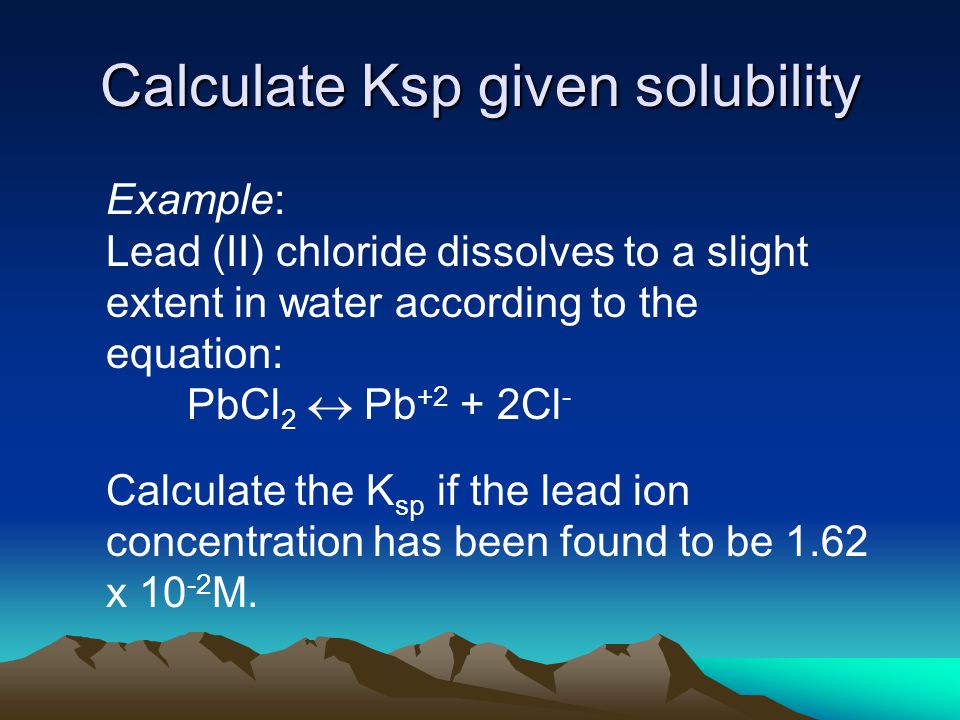 Calculate Ksp given solubility

Example:
Lead (II) chloride dissolves to a slight extent in water according to the equation:
$PbCl_2 \leftrightarrow Pb^{+2} + 2Cl^-$

Calculate the $K_{sp}$ if the lead ion concentration has been found to be 1.62 x $10^{-2}$M.